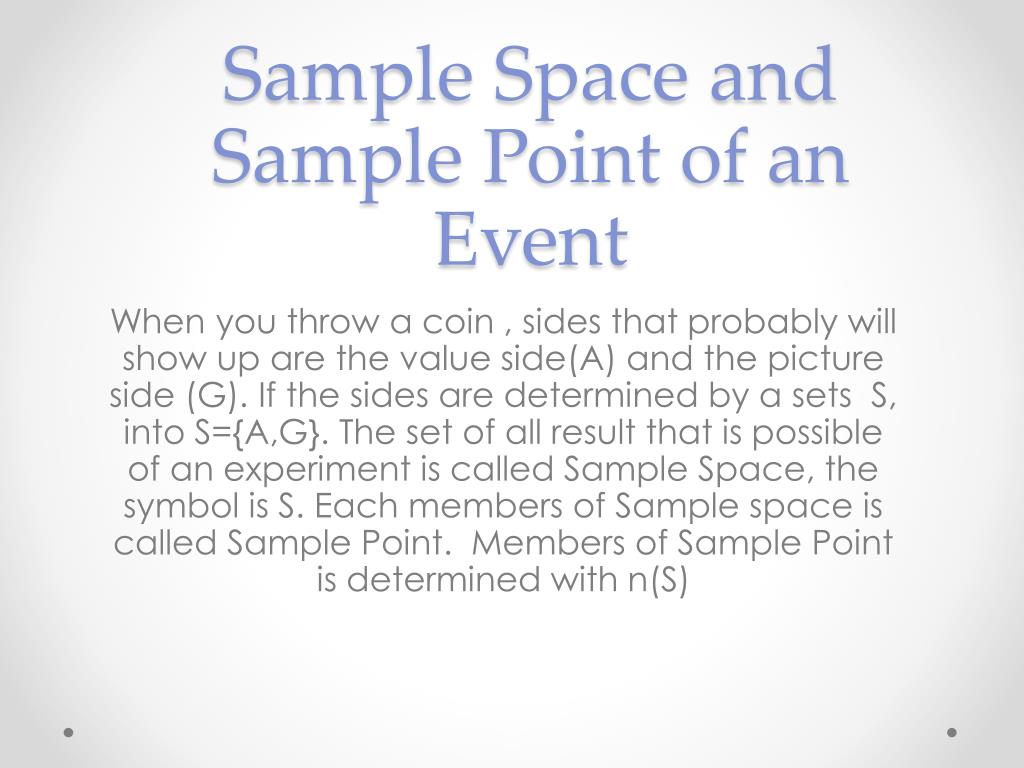 Sample Space and Sample Point of an Event

When you throw a coin , sides that probably will show up are the value side(A) and the picture side (G). If the sides are determined by a sets S, into S={A,G}. The set of all result that is possible of an experiment is called Sample Space, the symbol is S. Each members of Sample space is called Sample Point. Members of Sample Point is determined with n(S)